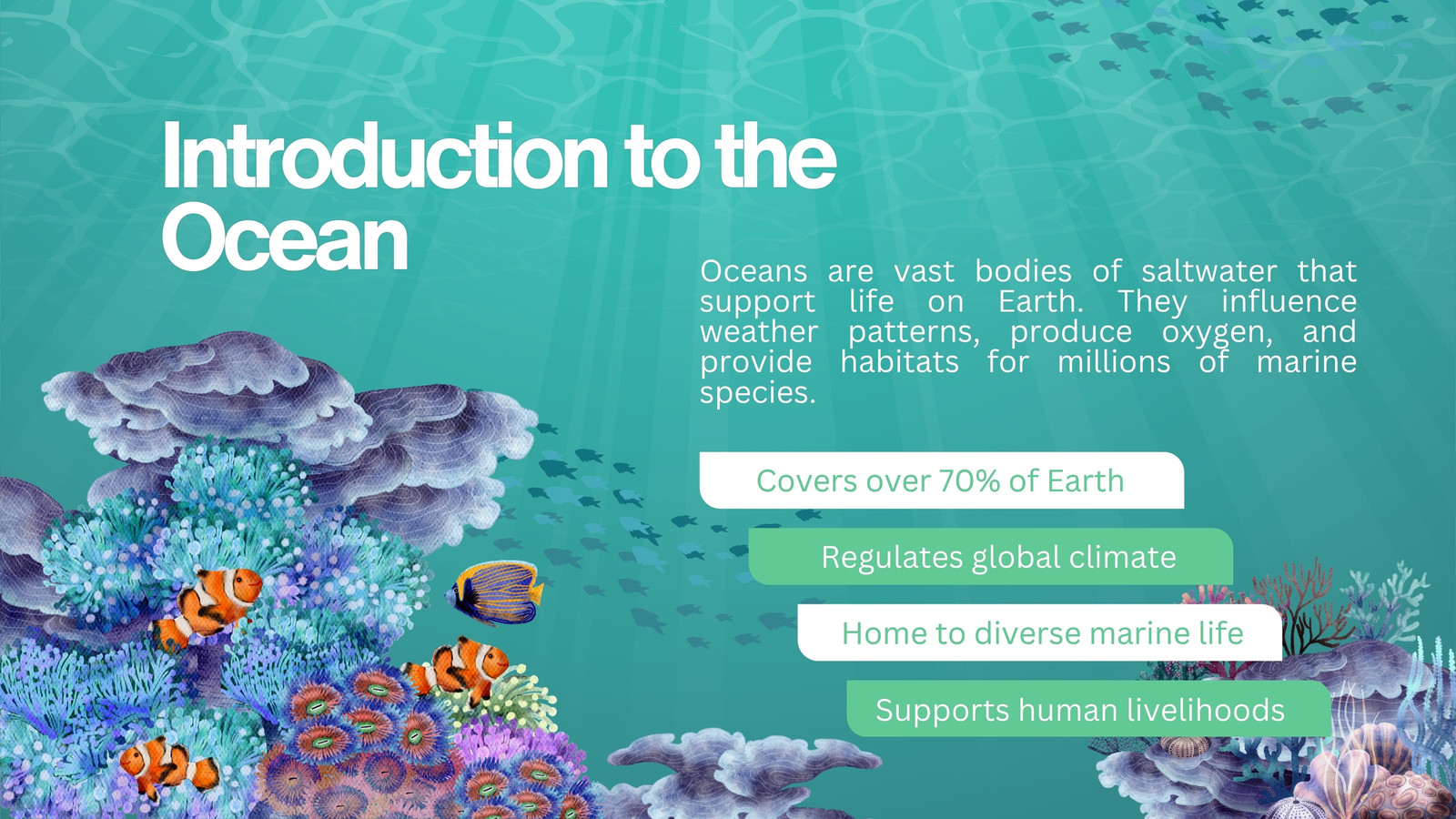 Introduction to the Ocean

Oceans are vast bodies of saltwater that support life on Earth. They influence weather patterns, produce oxygen, and provide habitats for millions of marine species.

Covers over 70% of Earth

Regulates global climate

Home to diverse marine life

Supports human livelihoods